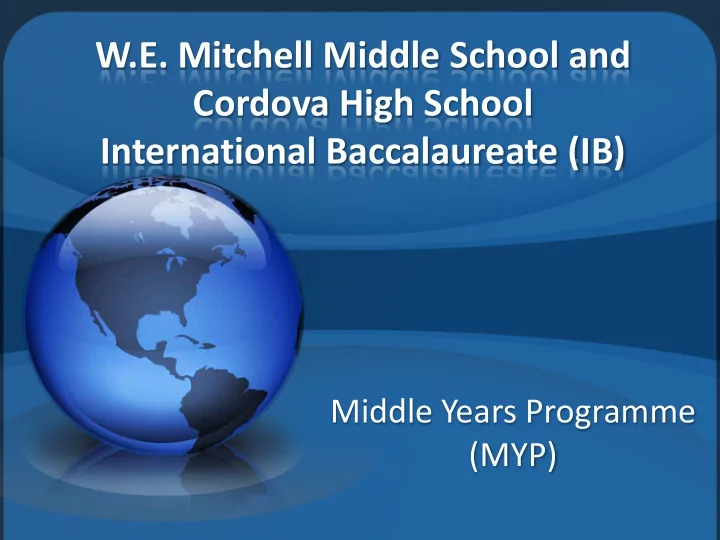 W.E. Mitchell Middle School and Cordova High School International Baccalaureate (IB)

Middle Years Programme (MYP)